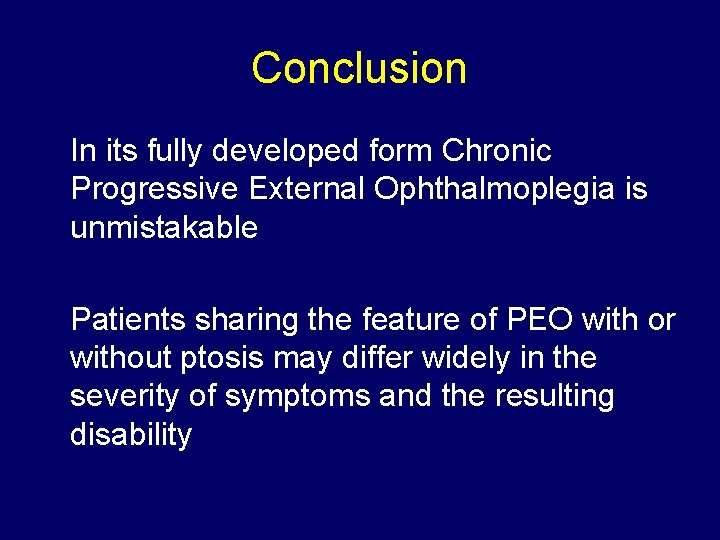 Conclusion

In its fully developed form Chronic Progressive External Ophthalmoplegia is unmistakable

Patients sharing the feature of PEO with or without ptosis may differ widely in the severity of symptoms and the resulting disability